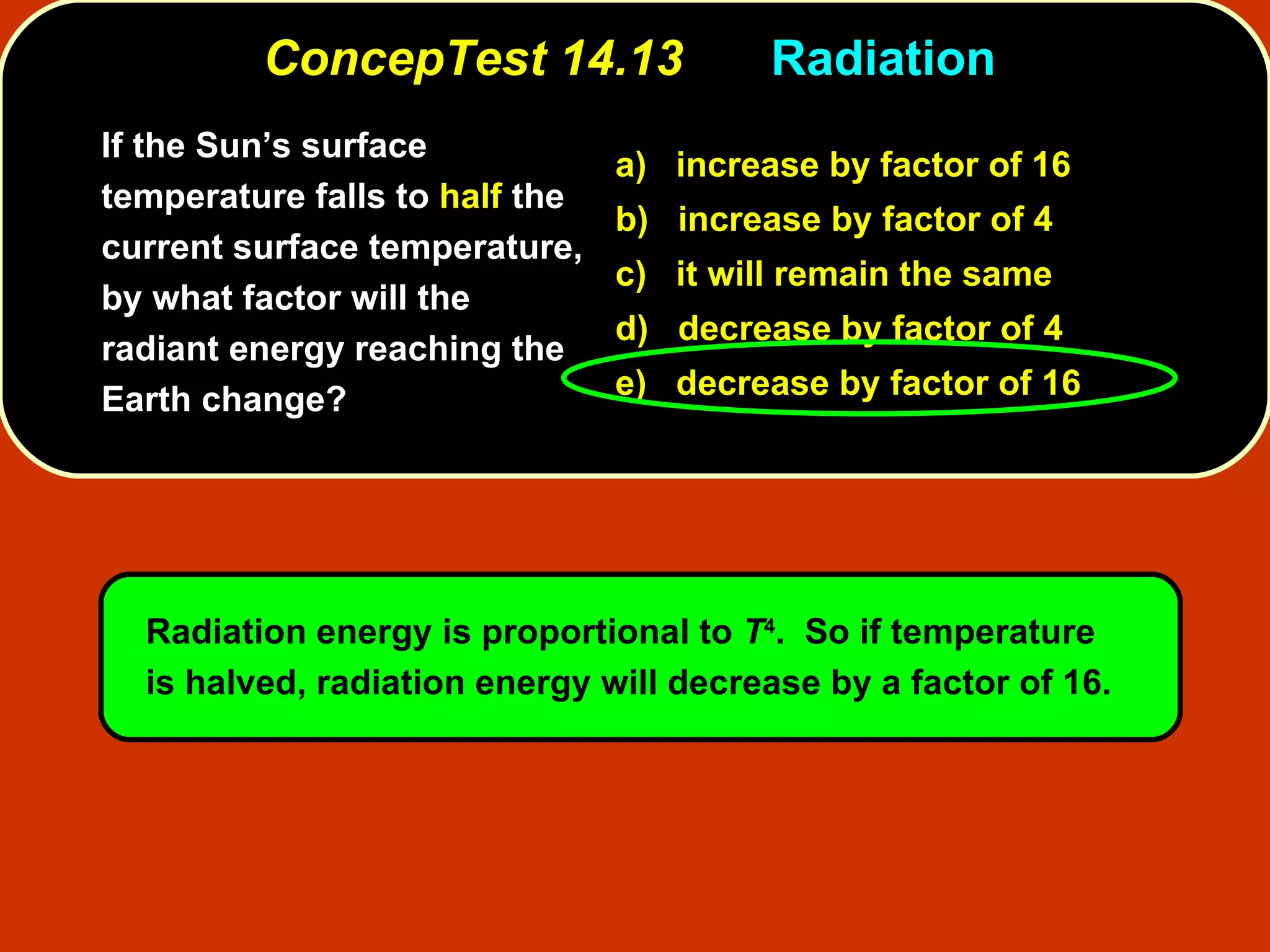 ConcepTest 14.13 Radiation

If the Sun's surface temperature falls to half the current surface temperature, by what factor will the radiant energy reaching the Earth change?

a) increase by factor of 16
b) increase by factor of 4
c) it will remain the same
d) decrease by factor of 4
e) decrease by factor of 16

Radiation energy is proportional to $T^4$. So if temperature is halved, radiation energy will decrease by a factor of 16.